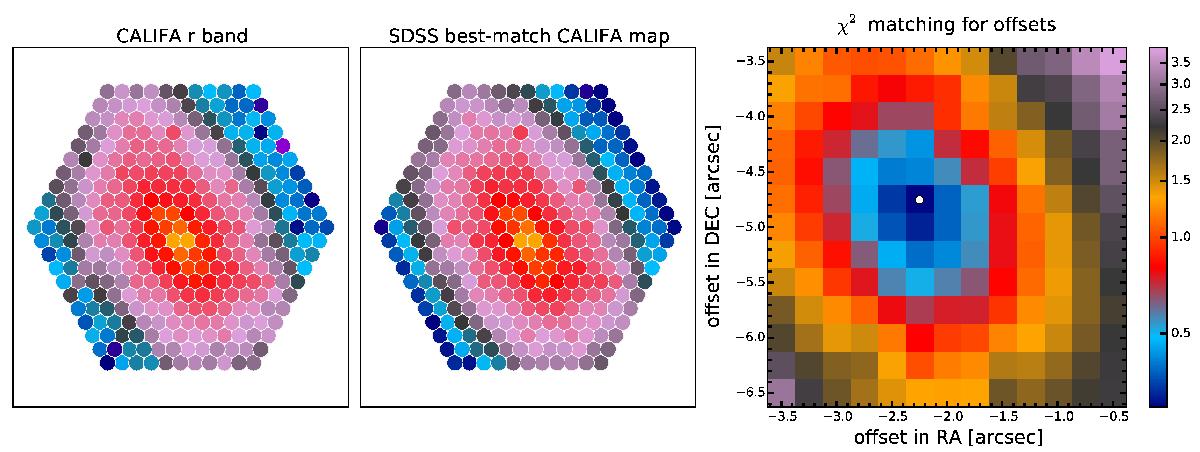 CALIFA r band

SDSS best-match CALIFA map

$\chi^2$ matching for offsets

offset in DEC [arcsec]

−3.5
−4.0
−4.5
−5.0
−5.5
−6.0
−6.5

−3.5 −3.0 −2.5 −2.0 −1.5 −1.0 −0.5

offset in RA [arcsec]

3.5
3.0
2.5
2.0
1.5
1.0
0.5